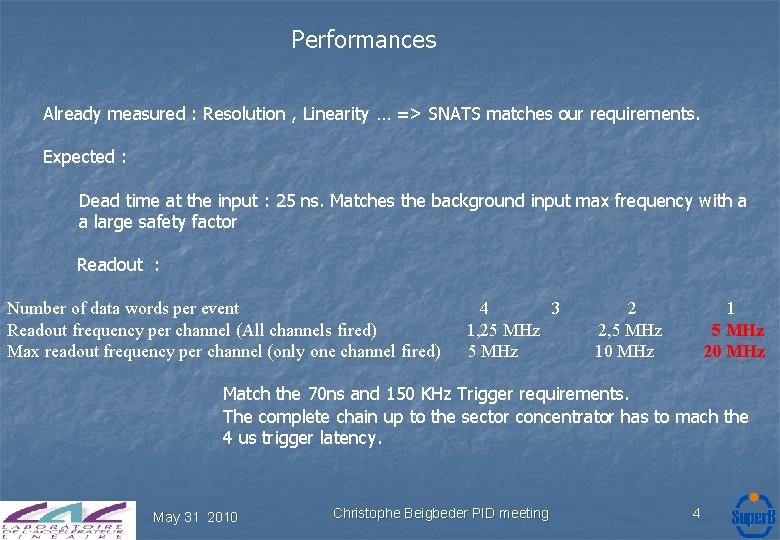 Performances

Already measured : Resolution , Linearity … => SNATS matches our requirements.

Expected :

Dead time at the input : 25 ns. Matches the background input max frequency with a a large safety factor

Readout :

| Number of data words per event | 4 | 3 | 2 | 1 |
|---|---|---|---|---|
| Readout frequency per channel (All channels fired) | 1,25 MHz | | 2,5 MHz | 5 MHz |
| Max readout frequency per channel (only one channel fired) | 5 MHz | | 10 MHz | 20 MHz |

Match the 70ns and 150 KHz Trigger requirements.
The complete chain up to the sector concentrator has to mach the 4 us trigger latency.

LAL LABORATOIRE DE L'ACCELERATEUR LINEAIRE

May 31 2010

Christophe Beigbeder PID meeting

4

SuperB